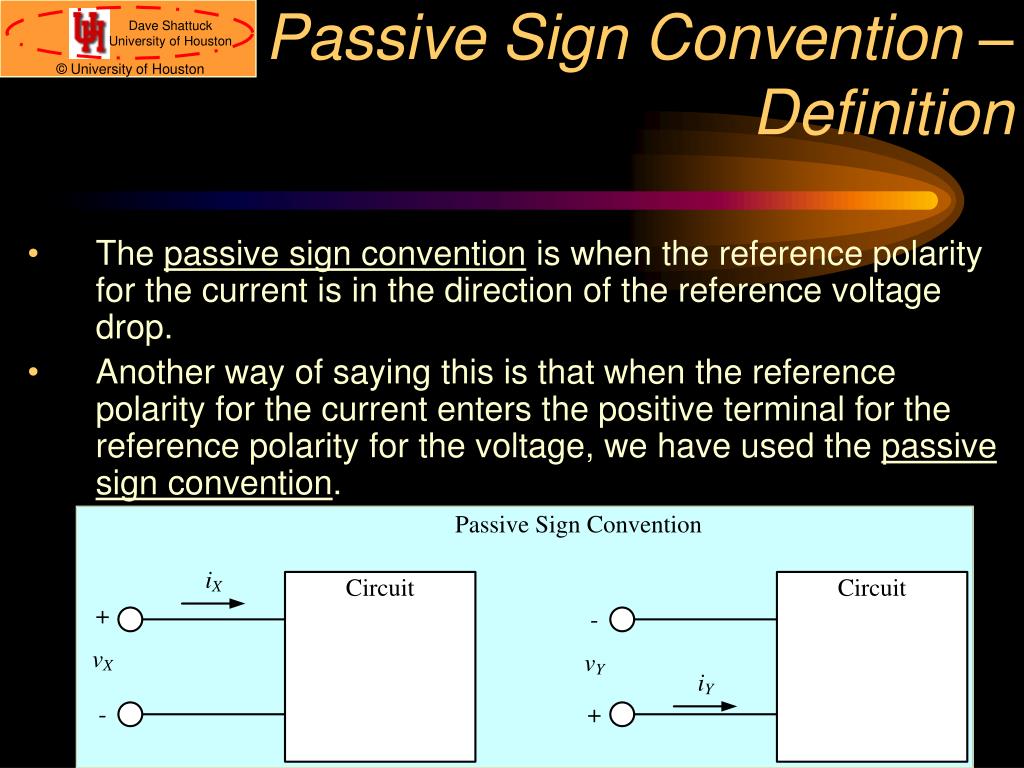 Dave Shattuck
University of Houston
© University of Houston

Passive Sign Convention – Definition

• The passive sign convention is when the reference polarity for the current is in the direction of the reference voltage drop.

• Another way of saying this is that when the reference polarity for the current enters the positive terminal for the reference polarity for the voltage, we have used the passive sign convention.

Passive Sign Convention

$i_X$
Circuit
+
$v_X$
-

Circuit
-
$v_Y$
$i_Y$
+